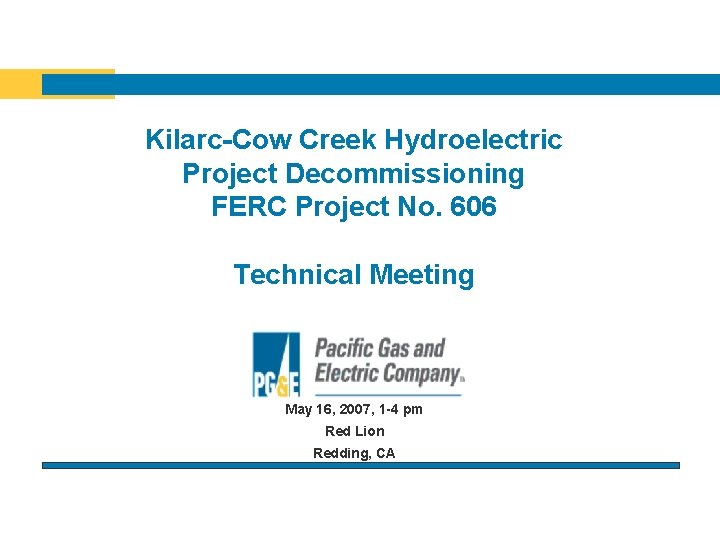 Kilarc-Cow Creek Hydroelectric Project Decommissioning FERC Project No. 606

Technical Meeting

PG&E Pacific Gas and Electric Company

May 16, 2007, 1-4 pm

Red Lion

Redding, CA